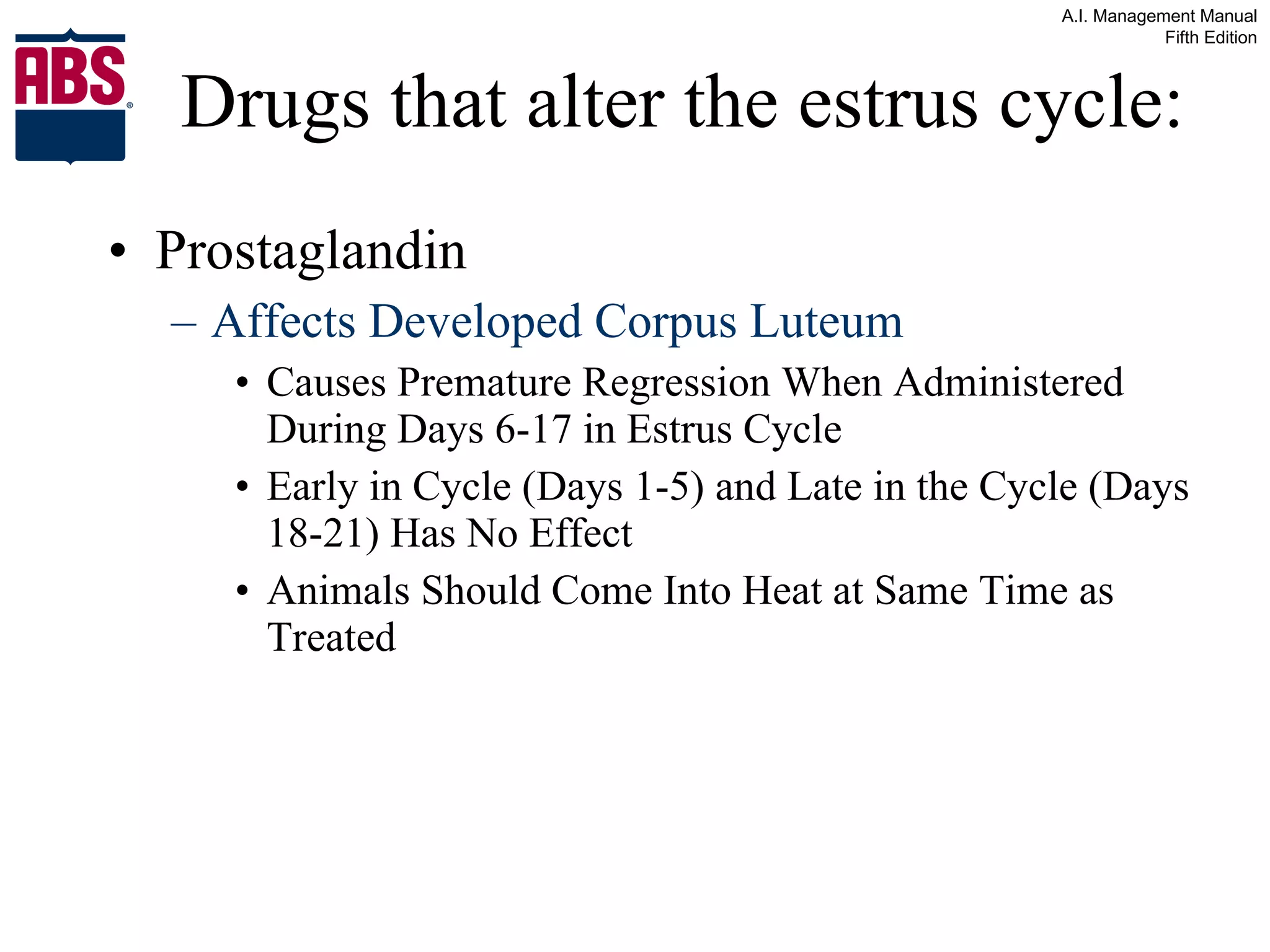 A.I. Management Manual
Fifth Edition

ABS®

Drugs that alter the estrus cycle:

• Prostaglandin
 – Affects Developed Corpus Luteum
  • Causes Premature Regression When Administered During Days 6-17 in Estrus Cycle
  • Early in Cycle (Days 1-5) and Late in the Cycle (Days 18-21) Has No Effect
  • Animals Should Come Into Heat at Same Time as Treated